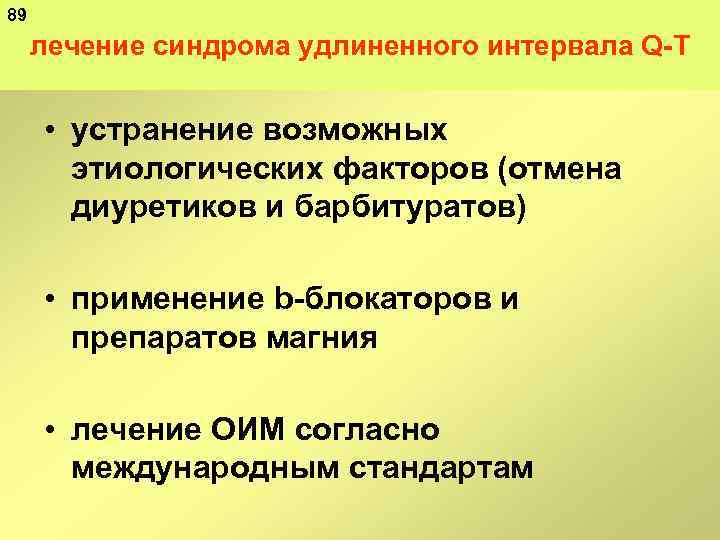 89

лечение синдрома удлиненного интервала Q-T

• устранение возможных этиологических факторов (отмена диуретиков и барбитуратов)

• применение b-блокаторов и препаратов магния

• лечение ОИМ согласно международным стандартам